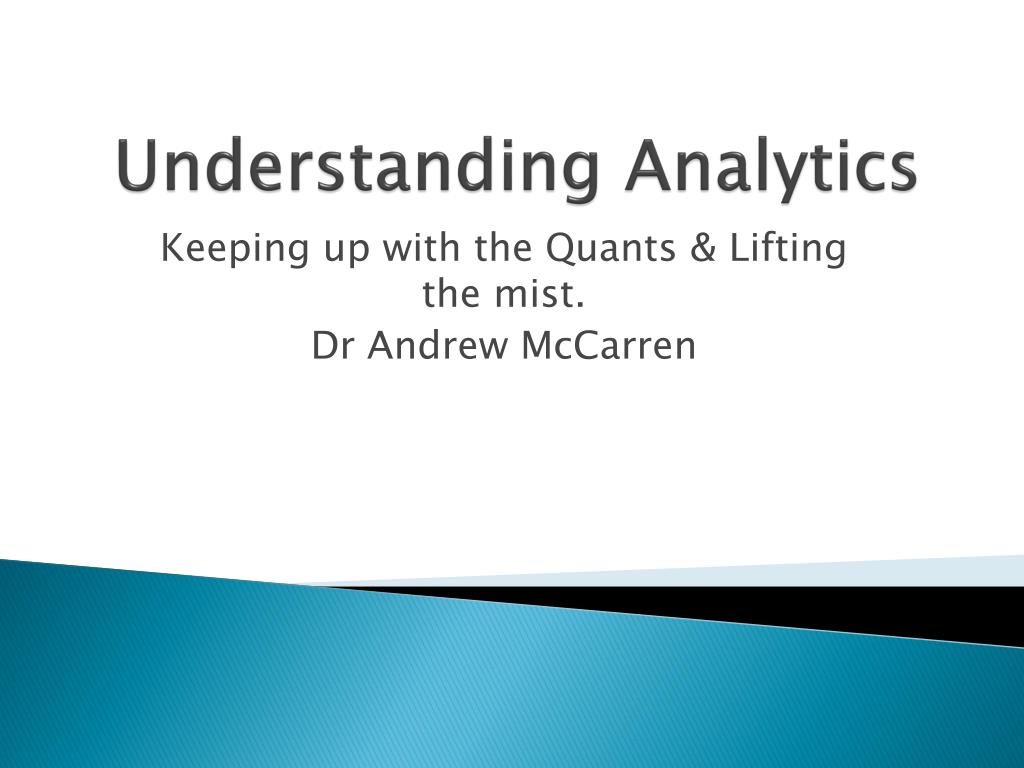 Understanding Analytics

Keeping up with the Quants & Lifting the mist.

Dr Andrew McCarren